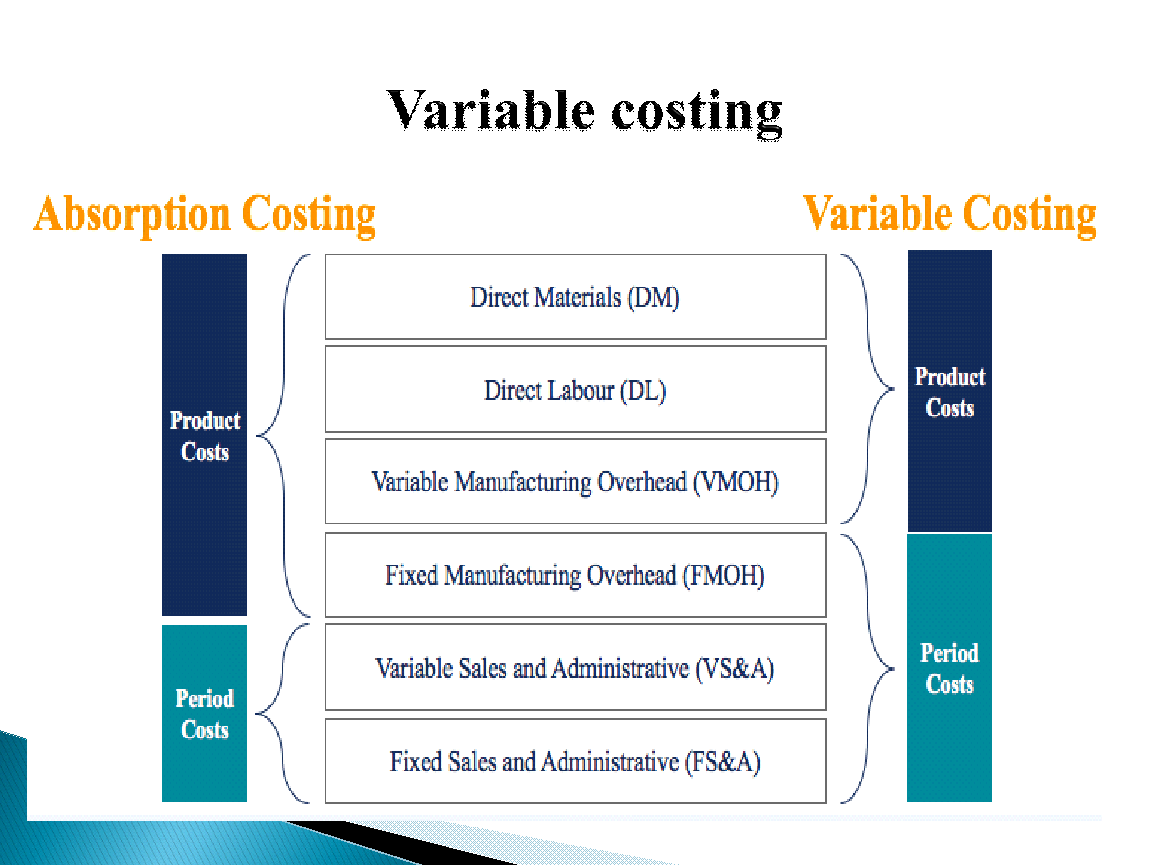 Variable costing

Absorption Costing

Variable Costing

Product Costs

Period Costs

Direct Materials (DM)

Direct Labour (DL)

Variable Manufacturing Overhead (VMOH)

Fixed Manufacturing Overhead (FMOH)

Variable Sales and Administrative (VS&A)

Fixed Sales and Administrative (FS&A)

Product Costs

Period Costs